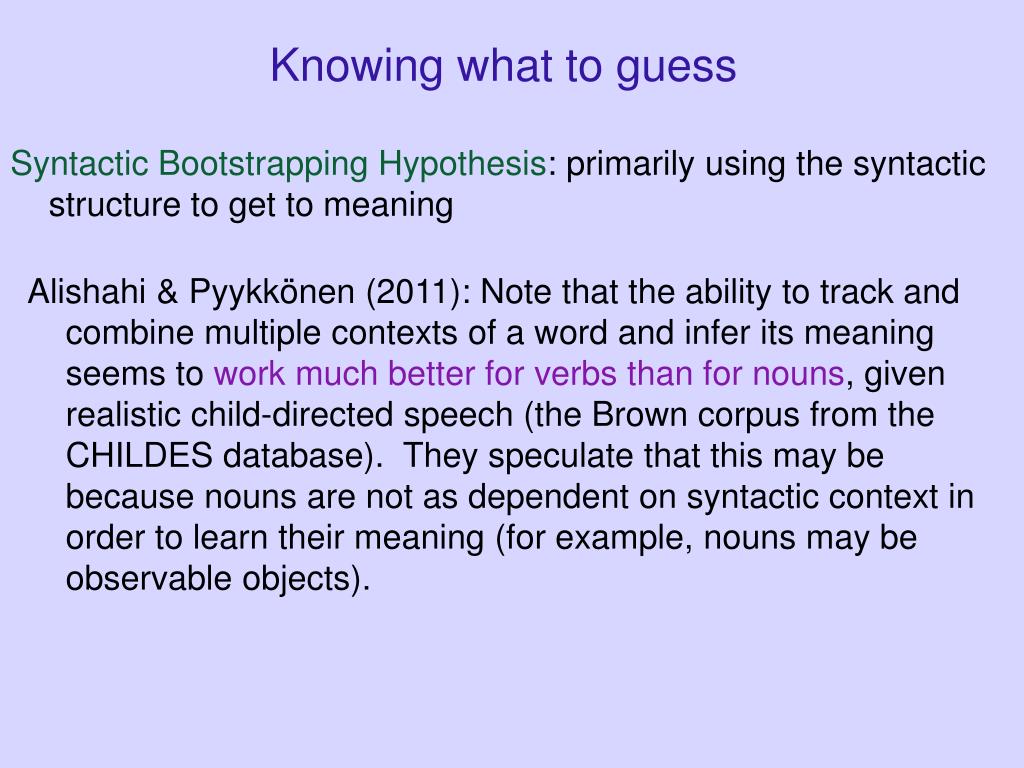 Knowing what to guess

Syntactic Bootstrapping Hypothesis: primarily using the syntactic structure to get to meaning

Alishahi & Pyykkönen (2011): Note that the ability to track and combine multiple contexts of a word and infer its meaning seems to work much better for verbs than for nouns, given realistic child-directed speech (the Brown corpus from the CHILDES database). They speculate that this may be because nouns are not as dependent on syntactic context in order to learn their meaning (for example, nouns may be observable objects).